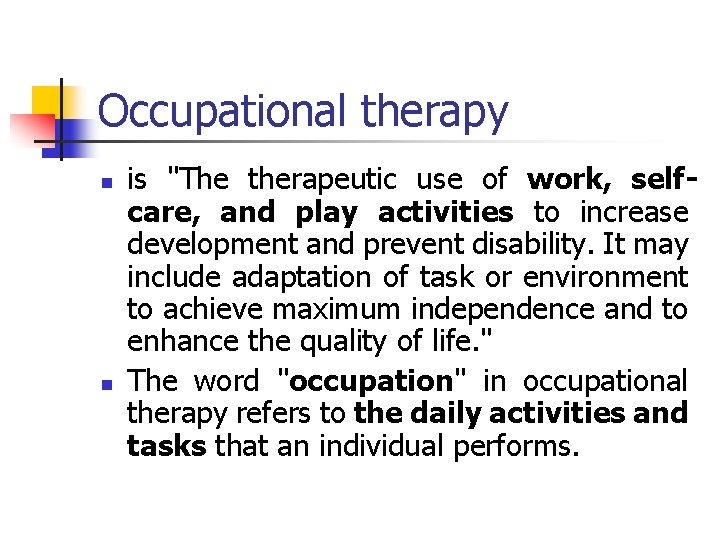 Occupational therapy

- is "The therapeutic use of work, self-care, and play activities to increase development and prevent disability. It may include adaptation of task or environment to achieve maximum independence and to enhance the quality of life."
- The word "occupation" in occupational therapy refers to the daily activities and tasks that an individual performs.